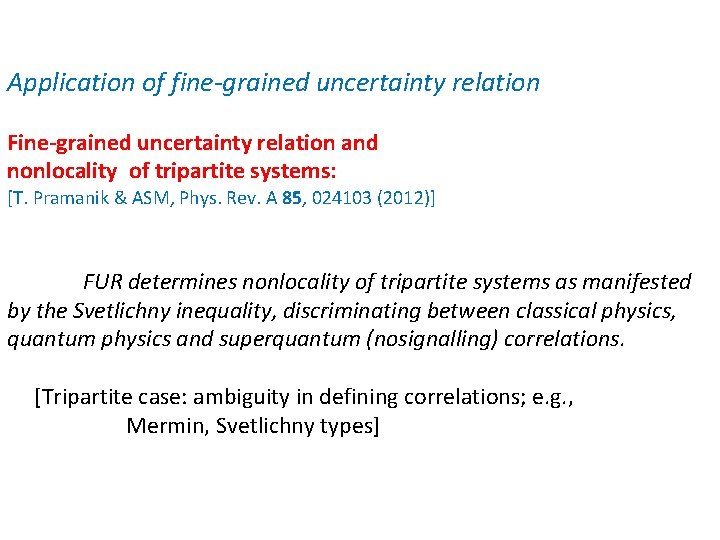 Application of fine-grained uncertainty relation

Fine-grained uncertainty relation and nonlocality of tripartite systems:
[T. Pramanik & ASM, Phys. Rev. A 85, 024103 (2012)]

FUR determines nonlocality of tripartite systems as manifested by the Svetlichny inequality, discriminating between classical physics, quantum physics and superquantum (nosignalling) correlations.

[Tripartite case: ambiguity in defining correlations; e.g., Mermin, Svetlichny types]